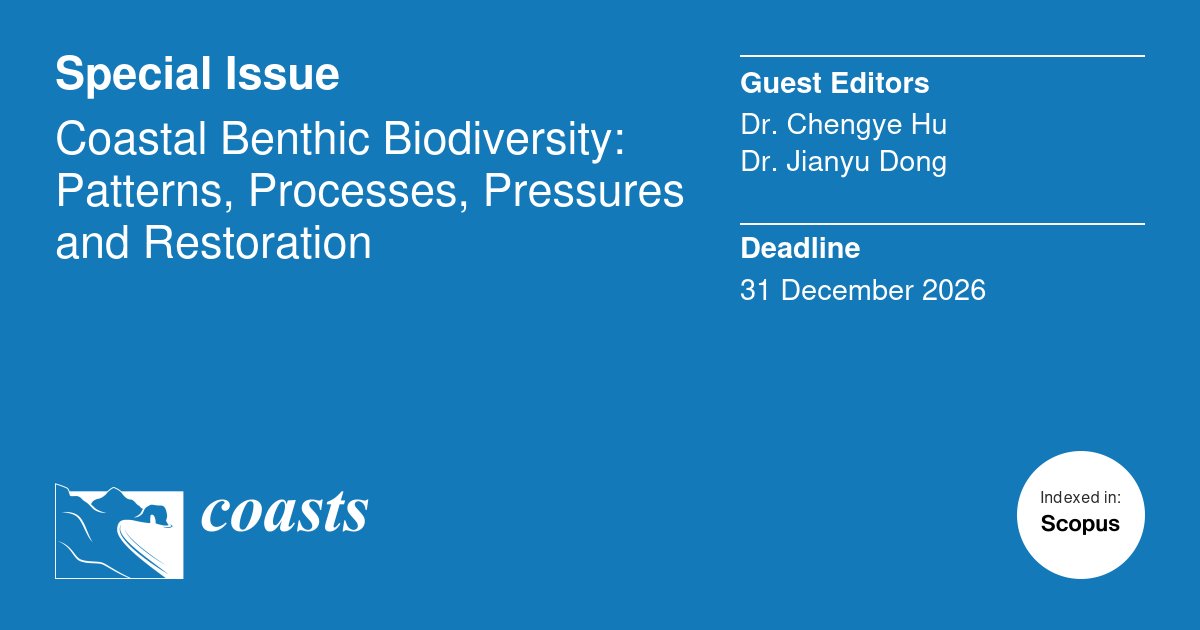 Special Issue

Coastal Benthic Biodiversity: Patterns, Processes, Pressures and Restoration

Guest Editors
Dr. Chengye Hu
Dr. Jianyu Dong

Deadline
31 December 2026

coasts

Indexed in:
Scopus